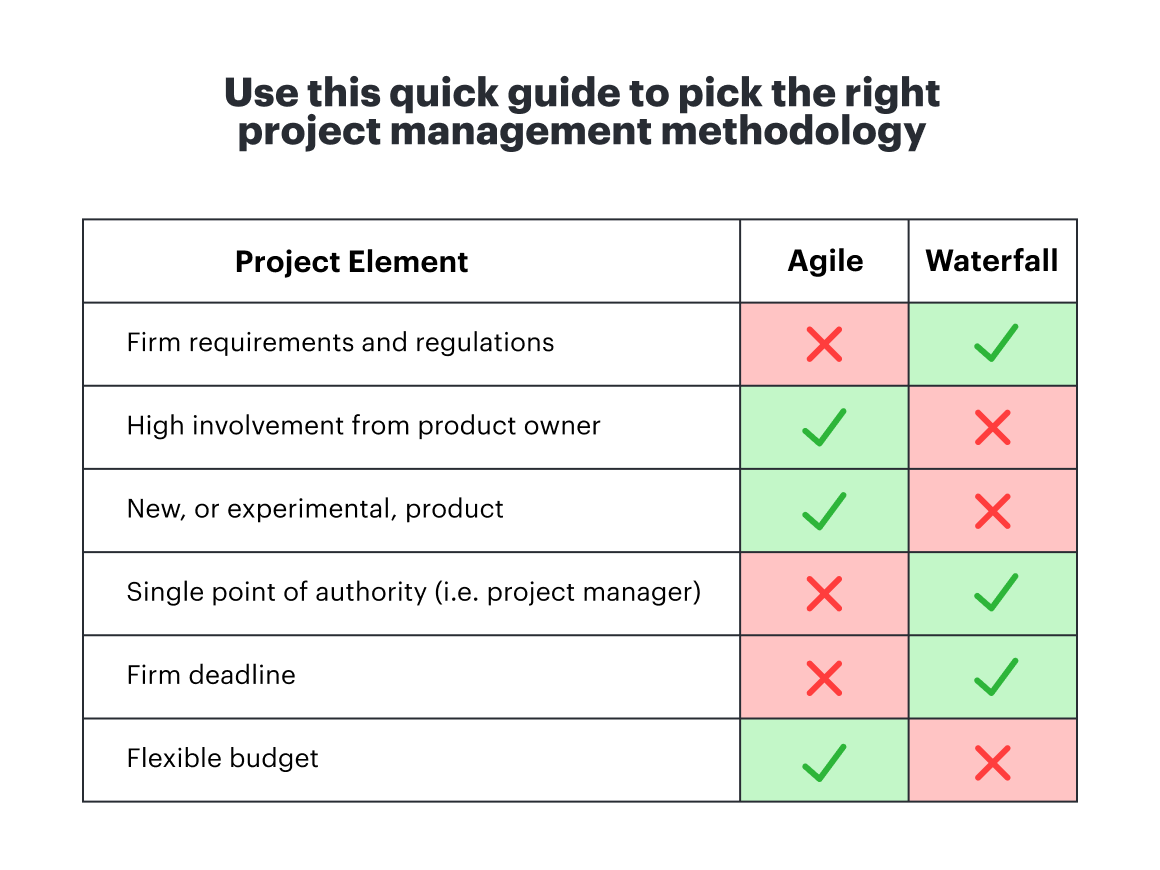 Use this quick guide to pick the right project management methodology

| Project Element | Agile | Waterfall |
|---|---|---|
| Firm requirements and regulations | ✗ | ✓ |
| High involvement from product owner | ✓ | ✗ |
| New, or experimental, product | ✓ | ✗ |
| Single point of authority (i.e. project manager) | ✗ | ✓ |
| Firm deadline | ✗ | ✓ |
| Flexible budget | ✓ | ✗ |